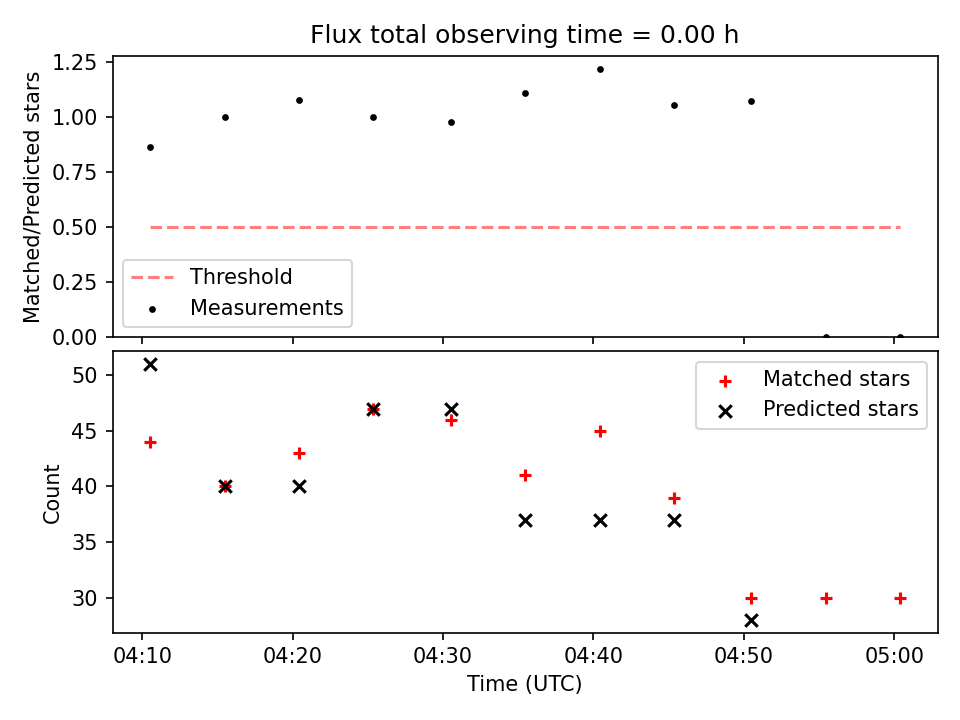 Flux total observing time = 0.00 h

Matched/Predicted stars

1.25
1.00
0.75
0.50
0.25
0.00

Threshold
Measurements

Count

50
45
40
35
30

Matched stars
Predicted stars

04:10
04:20
04:30
04:40
04:50
05:00

Time (UTC)